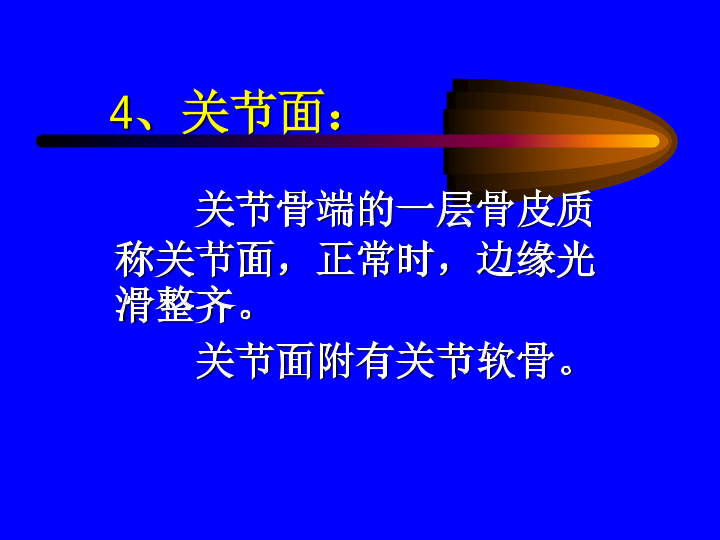 4、关节面：

关节骨端的一层骨皮质称关节面，正常时，边缘光滑整齐。

关节面附有关节软骨。